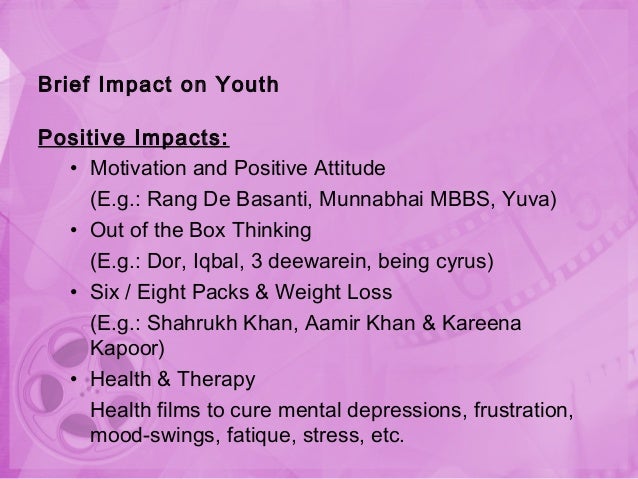 Brief Impact on Youth

Positive Impacts:

• Motivation and Positive Attitude
(E.g.: Rang De Basanti, Munnabhai MBBS, Yuva)

• Out of the Box Thinking
(E.g.: Dor, Iqbal, 3 deewarein, being cyrus)

• Six / Eight Packs & Weight Loss
(E.g.: Shahrukh Khan, Aamir Khan & Kareena Kapoor)

• Health & Therapy
Health films to cure mental depressions, frustration, mood-swings, fatique, stress, etc.